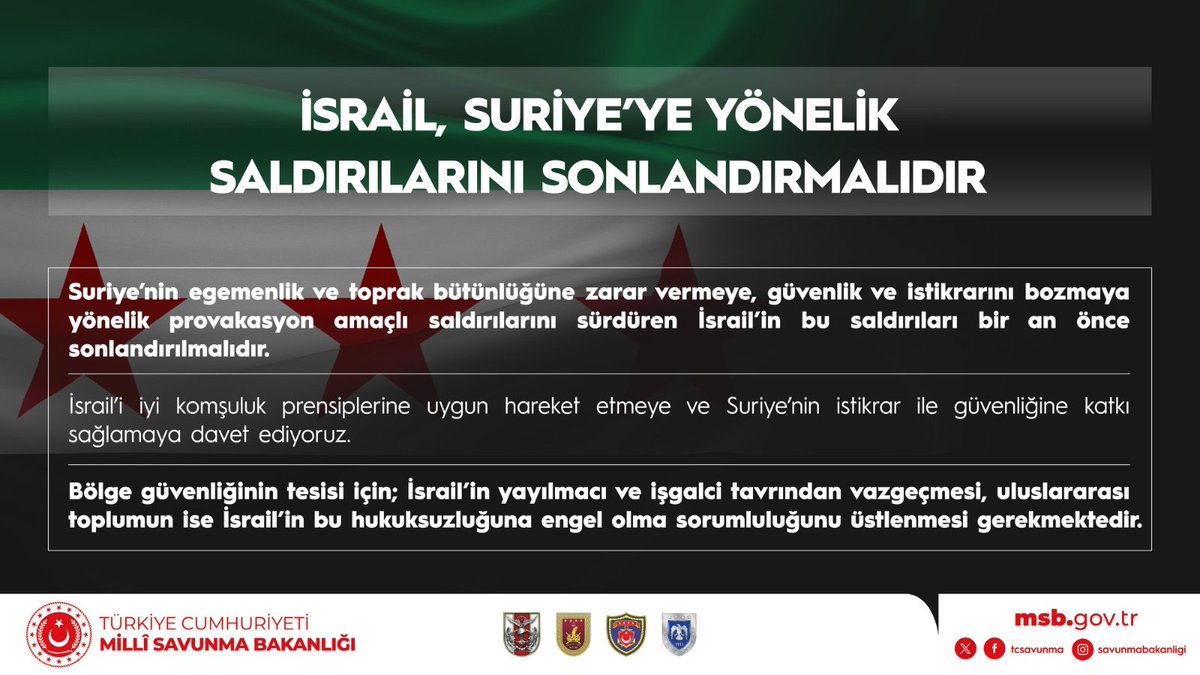 İSRAİL, SURİYE'YE YÖNELİK SALDIRILARINI SONLANDIRMALIDIR

Suriye'nin egemenlik ve toprak bütünlüğüne zarar vermeye, güvenlik ve istikrarını bozmaya yönelik provakasyon amaçlı saldırılarını sürdüren İsrail'in bu saldırıları bir an önce sonlandırılmalıdır.

İsrail'i iyi komşuluk prensiplerine uygun hareket etmeye ve Suriye'nin istikrar ile güvenliğine katkı sağlamaya davet ediyoruz.

Bölge güvenliğinin tesisi için; İsrail'in yayılmacı ve işgalci tavrından vazgeçmesi, uluslararası toplumun ise İsrail'in bu hukuksuzluğuna engel olma sorumluluğunu üstlenmesi gerekmektedir.

TÜRKİYE CUMHURİYETİ
MİLLÎ SAVUNMA BAKANLIĞI

msb.gov.tr
tcsavunma savunmabakanligi